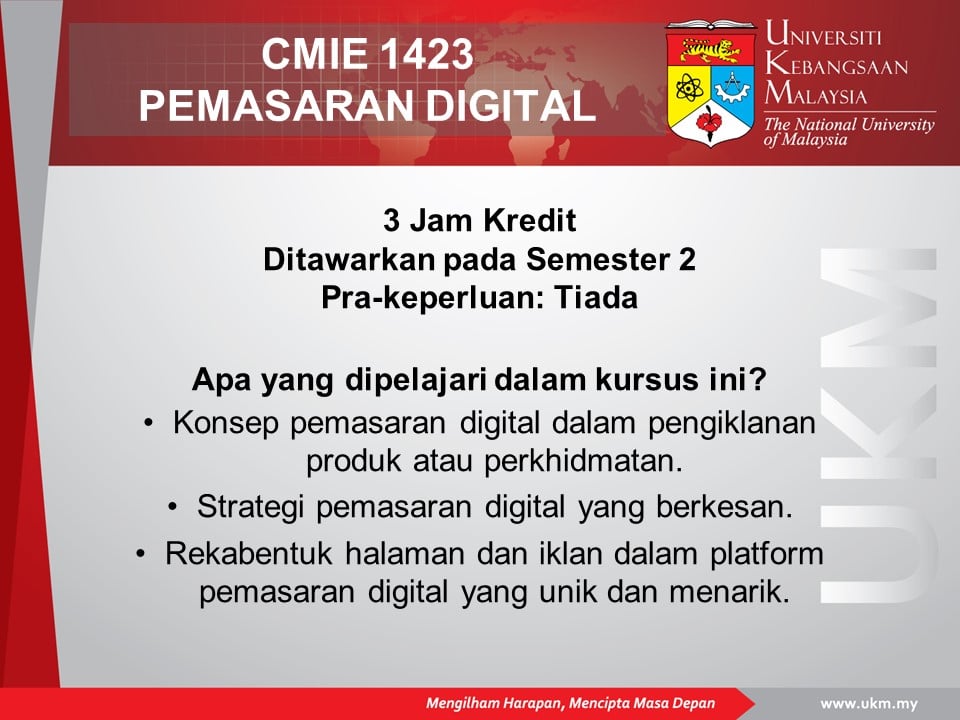 CMIE 1423
PEMASARAN DIGITAL

UNIVERSITI
KEBANGSAAN
MALAYSIA
The National University of Malaysia

3 Jam Kredit
Ditawarkan pada Semester 2
Pra-keperluan: Tiada

Apa yang dipelajari dalam kursus ini?

• Konsep pemasaran digital dalam pengiklanan produk atau perkhidmatan.

• Strategi pemasaran digital yang berkesan.

• Rekabentuk halaman dan iklan dalam platform pemasaran digital yang unik dan menarik.

UKM

Mengilham Harapan, Mencipta Masa Depan

www.ukm.my